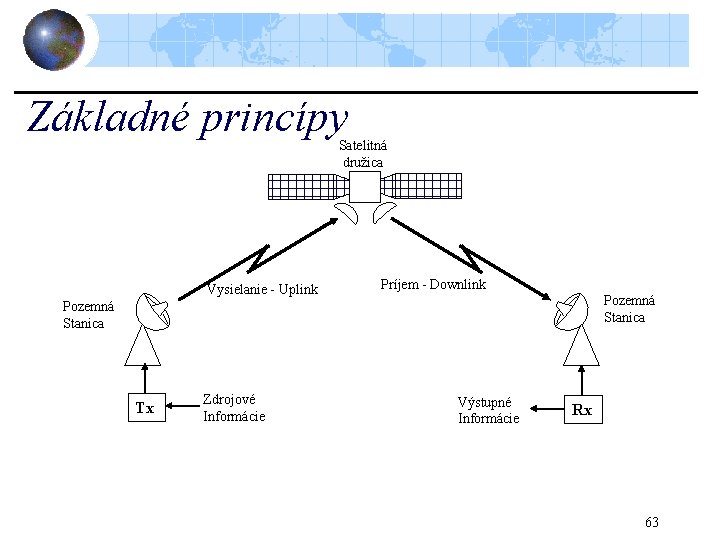 Základné princípy

Satelitná družica

Vysielanie - Uplink

Príjem - Downlink

Pozemná Stanica

Pozemná Stanica

Tx

Zdrojové Informácie

Výstupné Informácie

Rx

63